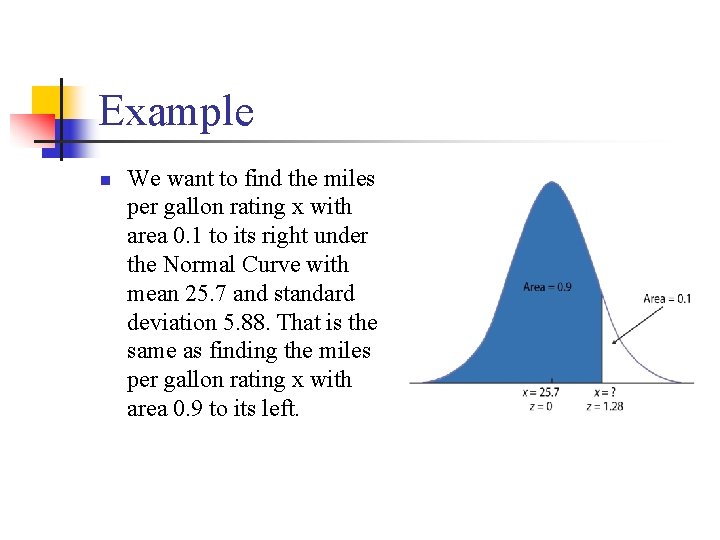 Example

We want to find the miles per gallon rating x with area 0.1 to its right under the Normal Curve with mean 25.7 and standard deviation 5.88. That is the same as finding the miles per gallon rating x with area 0.9 to its left.

Area = 0.9

Area = 0.1

$x = 25.7$
$z = 0$

$x = ?$
$z = 1.28$